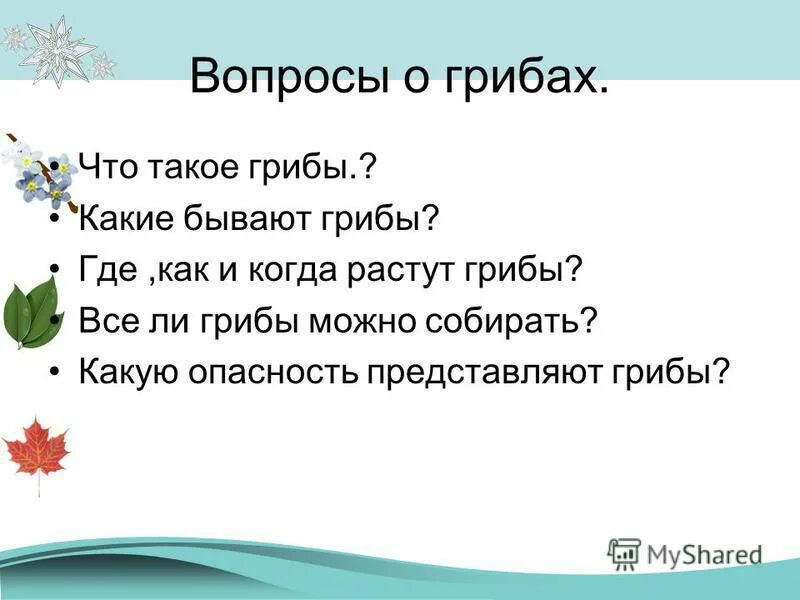 Вопросы о грибах.

• Что такое грибы.?
• Какие бывают грибы?
• Где ,как и когда растут грибы?
• Все ли грибы можно собирать?
• Какую опасность представляют грибы?

MyShared